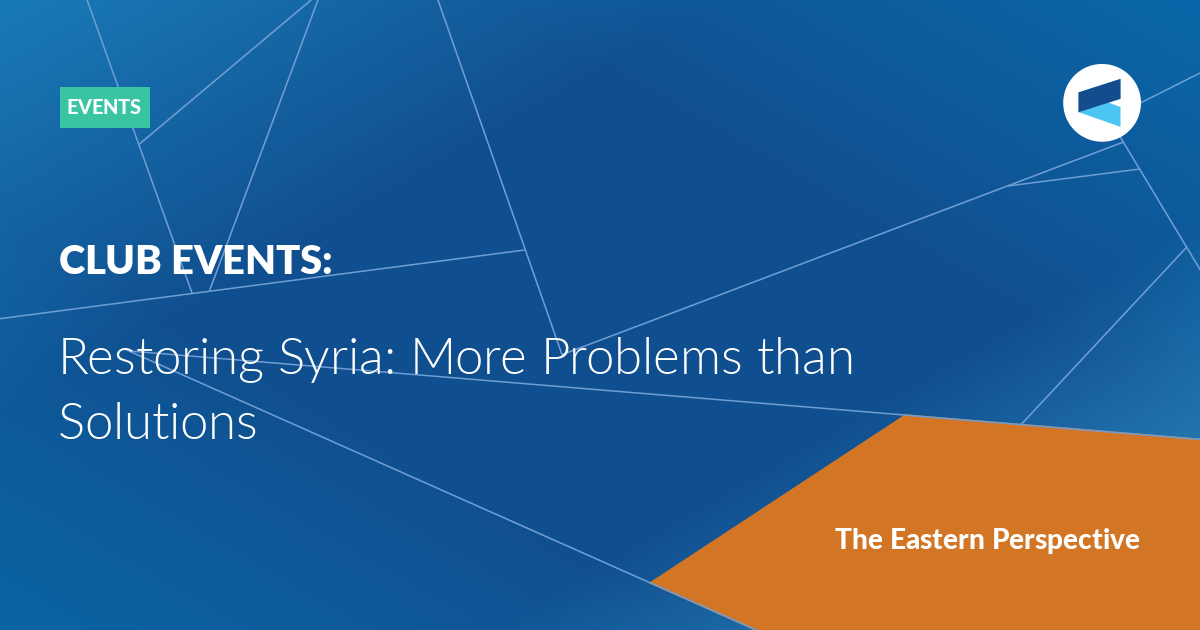 EVENTS

CLUB EVENTS:

Restoring Syria: More Problems than Solutions

The Eastern Perspective